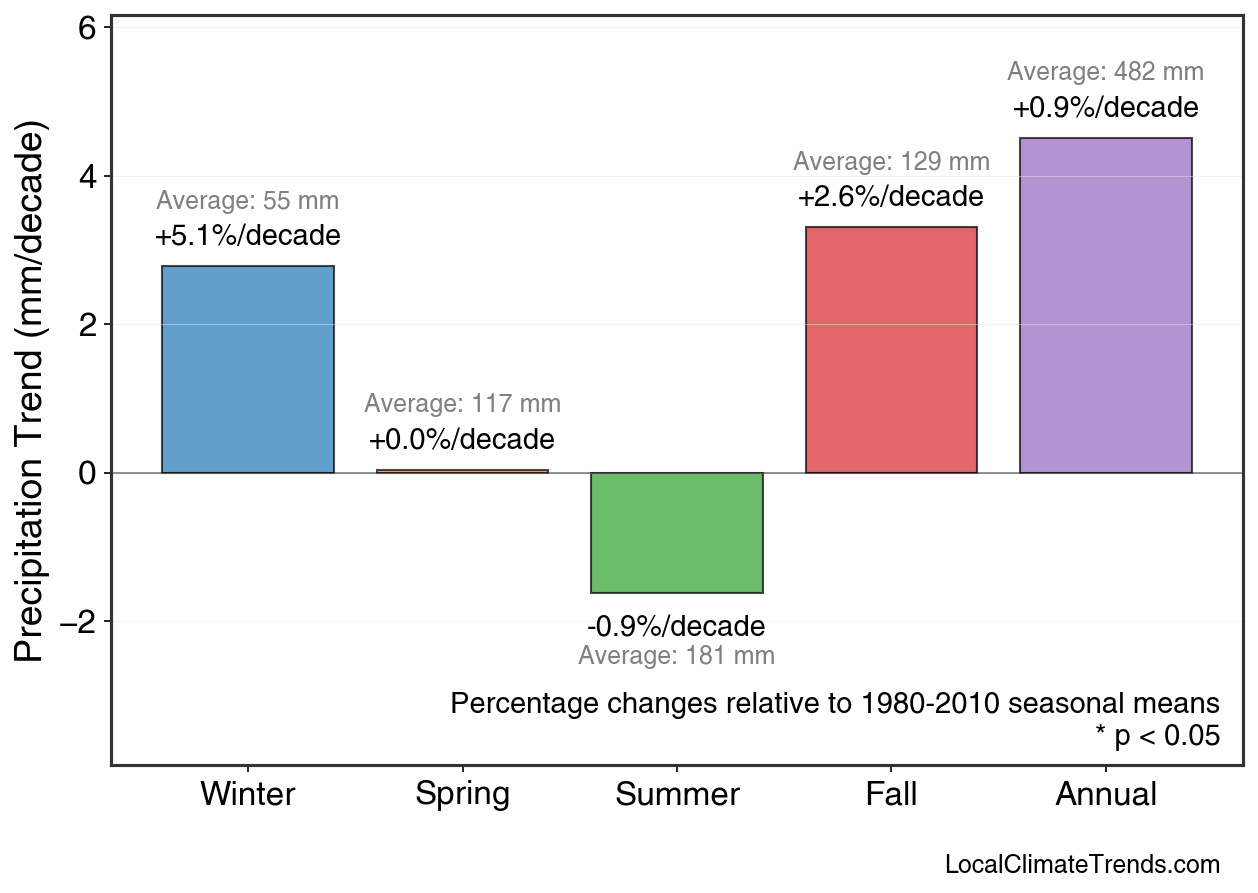 Precipitation Trend (mm/decade)

6
4
2
0
−2

Average: 55 mm
+5.1%/decade

Average: 117 mm
+0.0%/decade

-0.9%/decade
Average: 181 mm

Average: 129 mm
+2.6%/decade

Average: 482 mm
+0.9%/decade

Percentage changes relative to 1980-2010 seasonal means
* p < 0.05

Winter
Spring
Summer
Fall
Annual

LocalClimateTrends.com